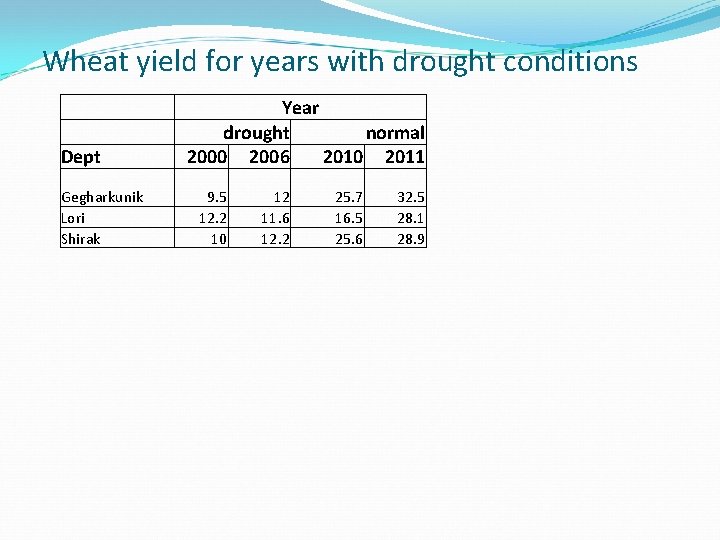 Wheat yield for years with drought conditions

| | Year | | | |
|---|---|---|---|---|
| | drought | | normal | |
| Dept | 2000 | 2006 | 2010 | 2011 |
| Gegharkunik | 9.5 | 12 | 25.7 | 32.5 |
| Lori | 12.2 | 11.6 | 16.5 | 28.1 |
| Shirak | 10 | 12.2 | 25.6 | 28.9 |